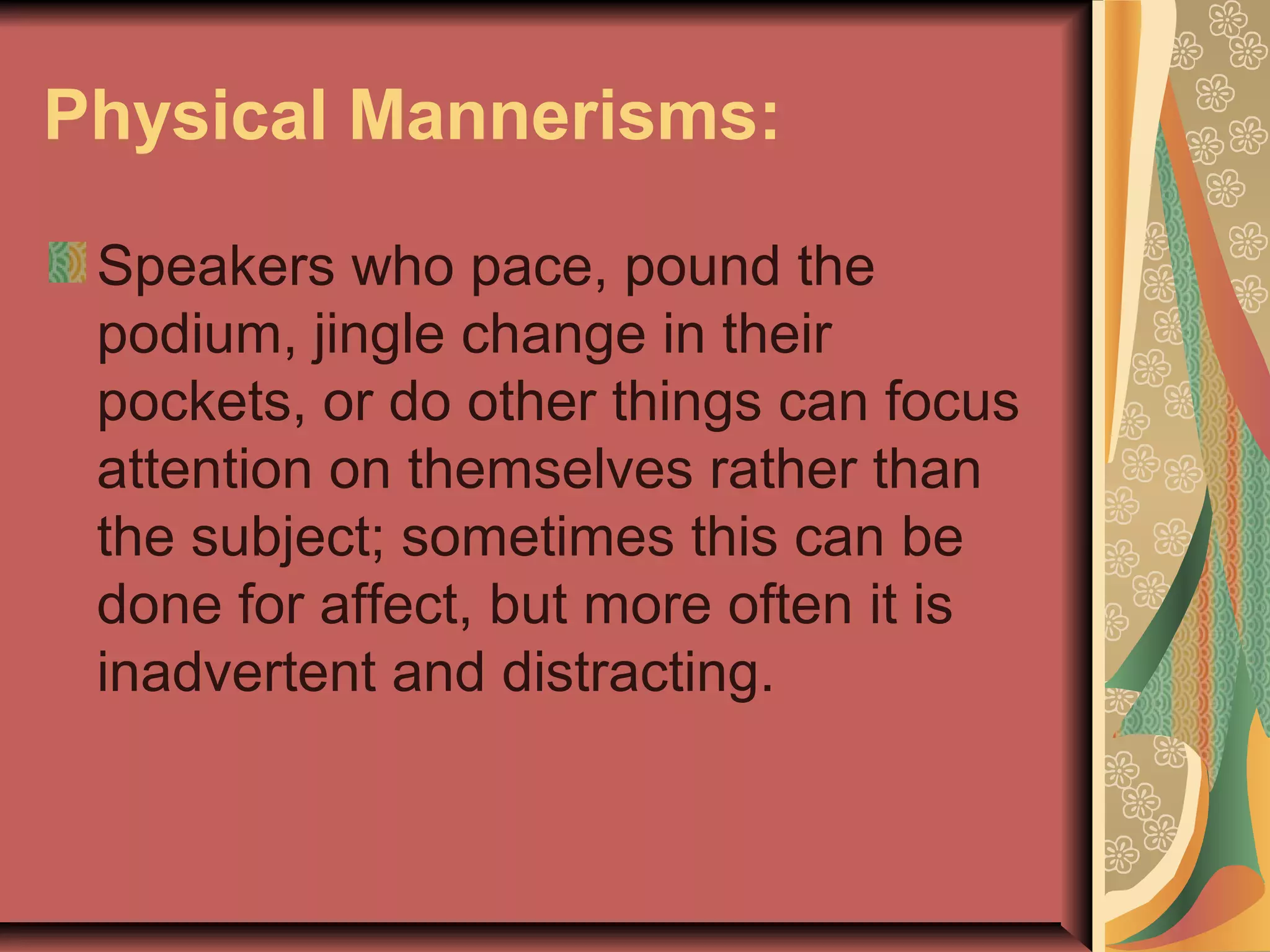 Physical Mannerisms:

Speakers who pace, pound the podium, jingle change in their pockets, or do other things can focus attention on themselves rather than the subject; sometimes this can be done for affect, but more often it is inadvertent and distracting.